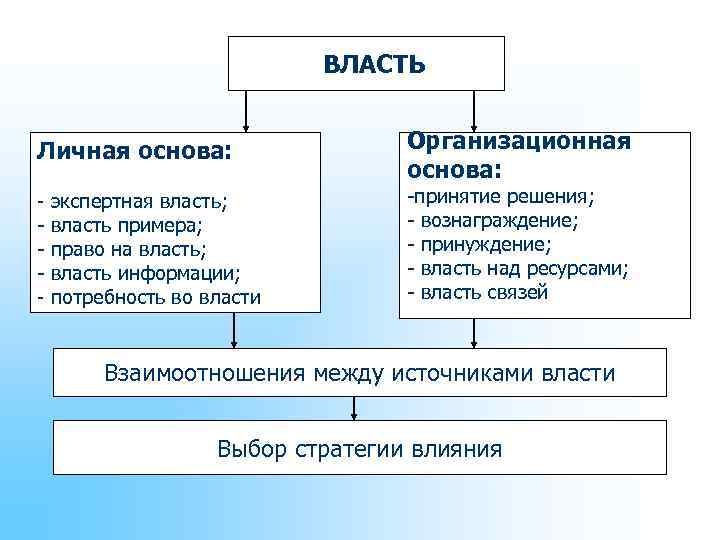 ВЛАСТЬ

Личная основа:

- экспертная власть;
- власть примера;
- право на власть;
- власть информации;
- потребность во власти

Организационная основа:
-принятие решения;
- вознаграждение;
- принуждение;
- власть над ресурсами;
- власть связей

Взаимоотношения между источниками власти

Выбор стратегии влияния